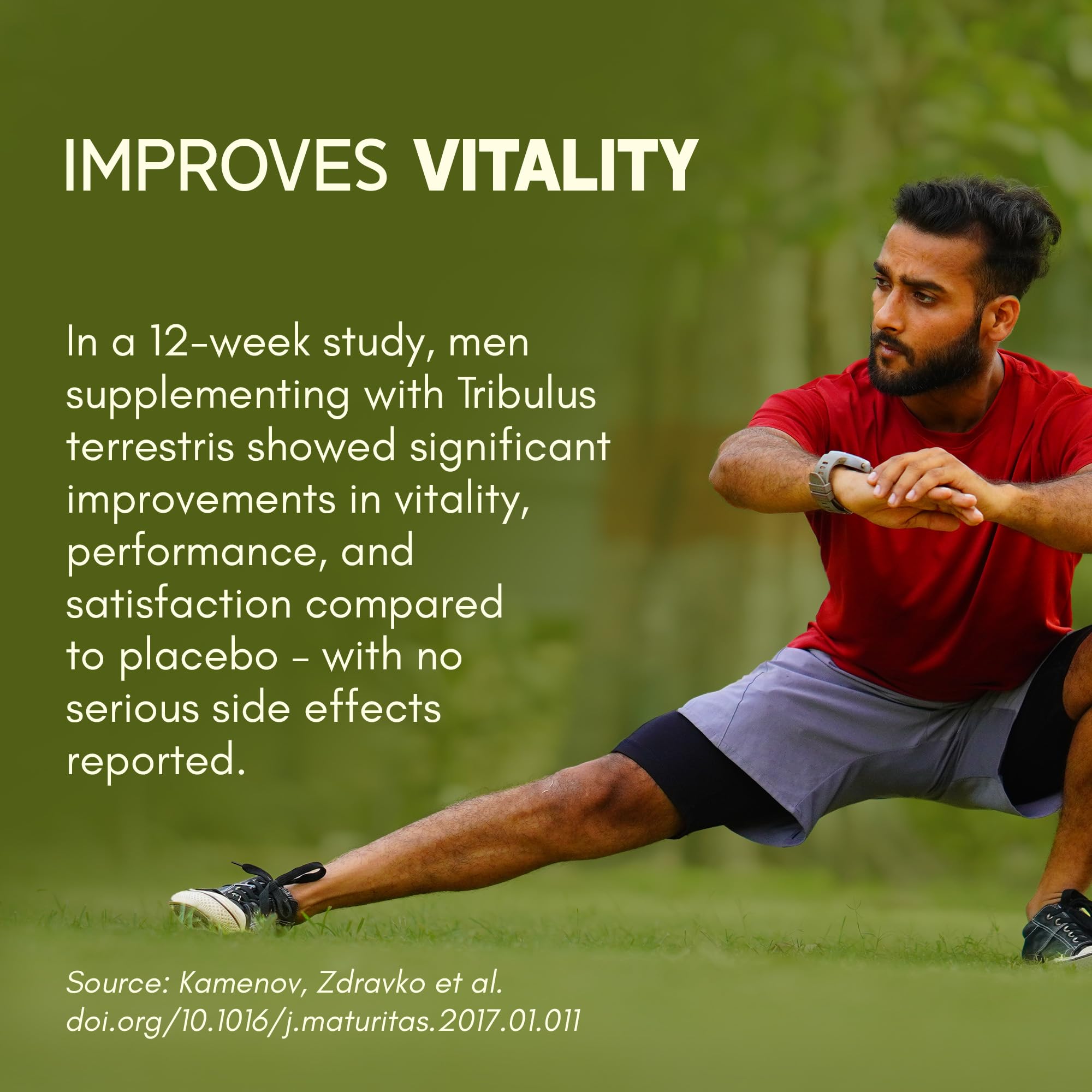 IMPROVES VITALITY

In a 12-week study, men supplementing with Tribulus terrestris showed significant improvements in vitality, performance, and satisfaction compared to placebo - with no serious side effects reported.

Source: Kamenov, Zdravko et al. doi.org/10.1016/j.maturitas.2017.01.011